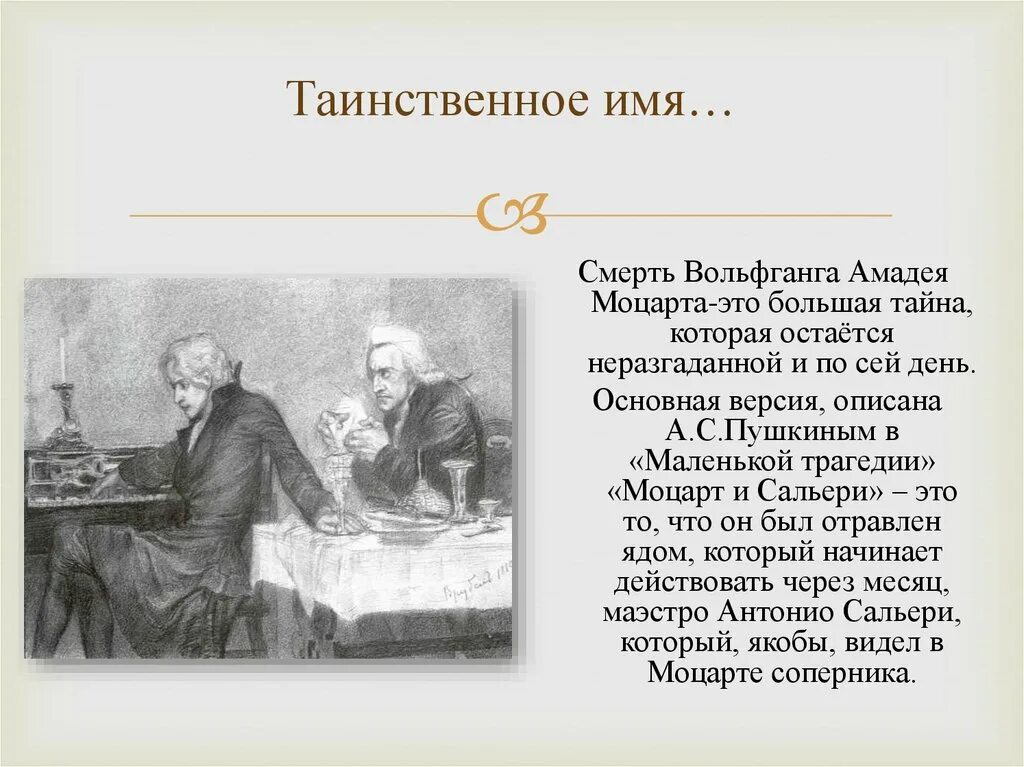 Таинственное имя…

Смерть Вольфганга Амадея Моцарта-это большая тайна, которая остаётся неразгаданной и по сей день.

Основная версия, описана А.С.Пушкиным в «Маленькой трагедии» «Моцарт и Сальери» – это то, что он был отравлен ядом, который начинает действовать через месяц, маэстро Антонио Сальери, который, якобы, видел в Моцарте соперника.